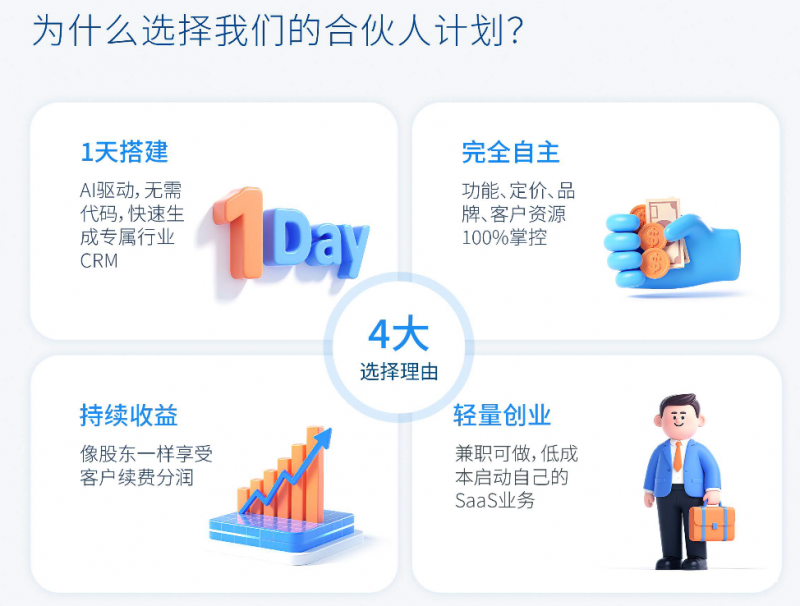 为什么选择我们的合伙人计划?

1天搭建

AI驱动,无需代码,快速生成专属行业CRM

1Day

完全自主

功能、定价、品牌、客户资源100%掌控

4大
选择理由

持续收益

像股东一样享受客户续费分润

轻量创业

兼职可做,低成本启动自己的SaaS业务